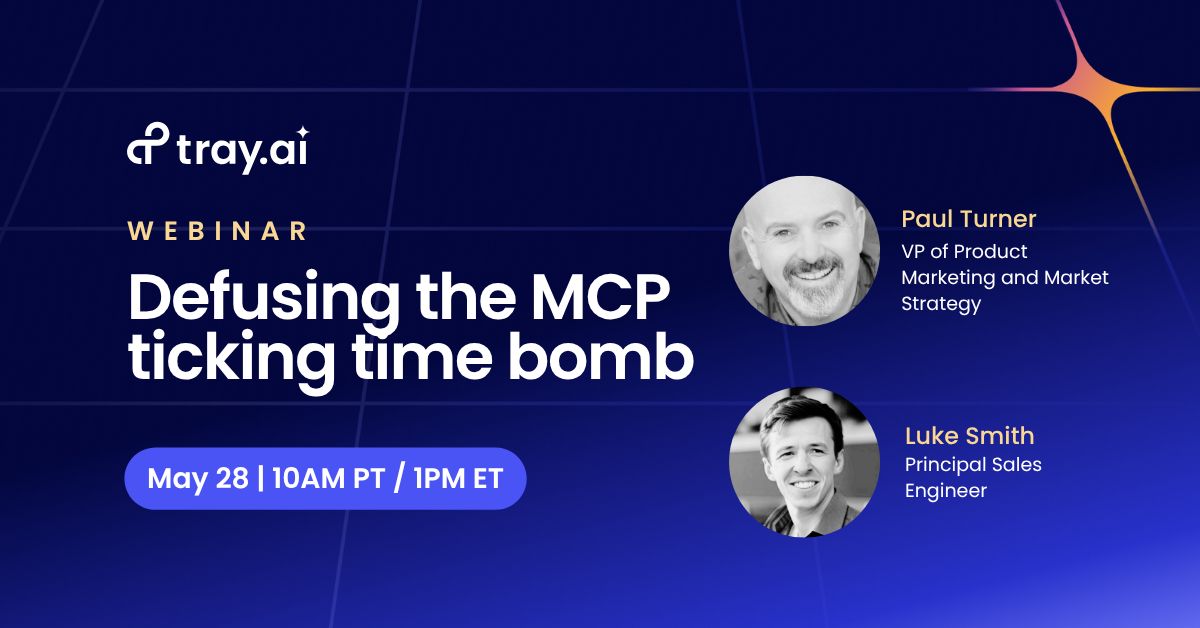 tray.ai

WEBINAR

Defusing the MCP ticking time bomb

May 28 | 10AM PT / 1PM ET

Paul Turner
VP of Product Marketing and Market Strategy

Luke Smith
Principal Sales Engineer